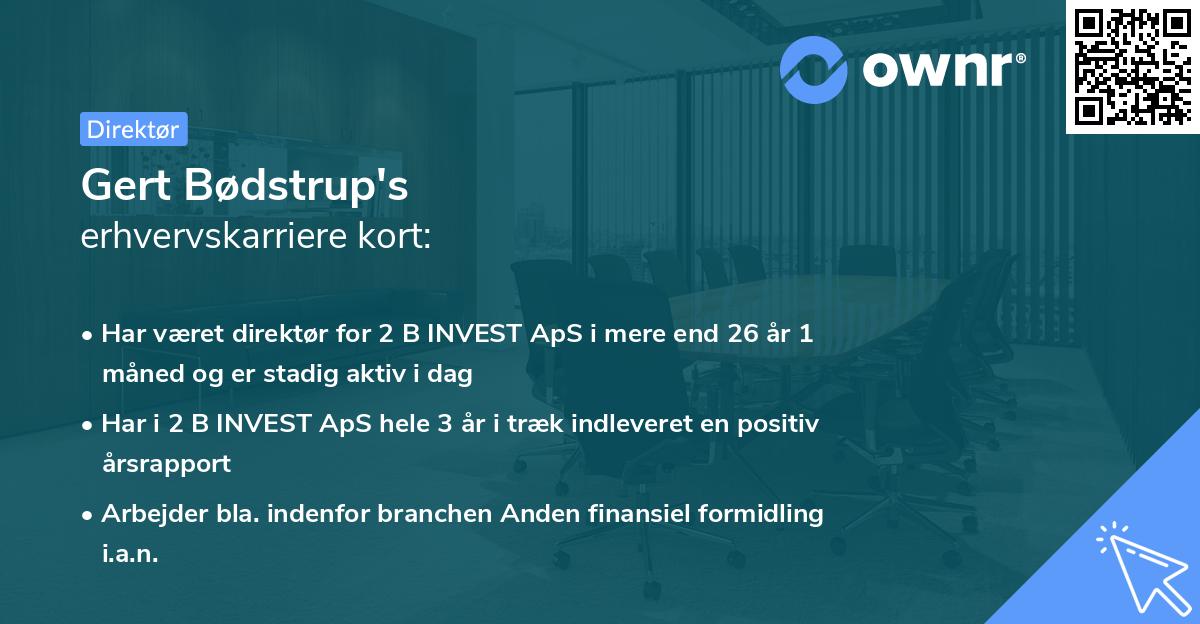 ownr®

Direktør

Gert Bødstrup's
erhvervskarriere kort:

• Har været direktør for 2 B INVEST ApS i mere end 26 år 1 måned og er stadig aktiv i dag

• Har i 2 B INVEST ApS hele 3 år i træk indleveret en positiv årsrapport

• Arbejder bla. indenfor branchen Anden finansiel formidling i.a.n.